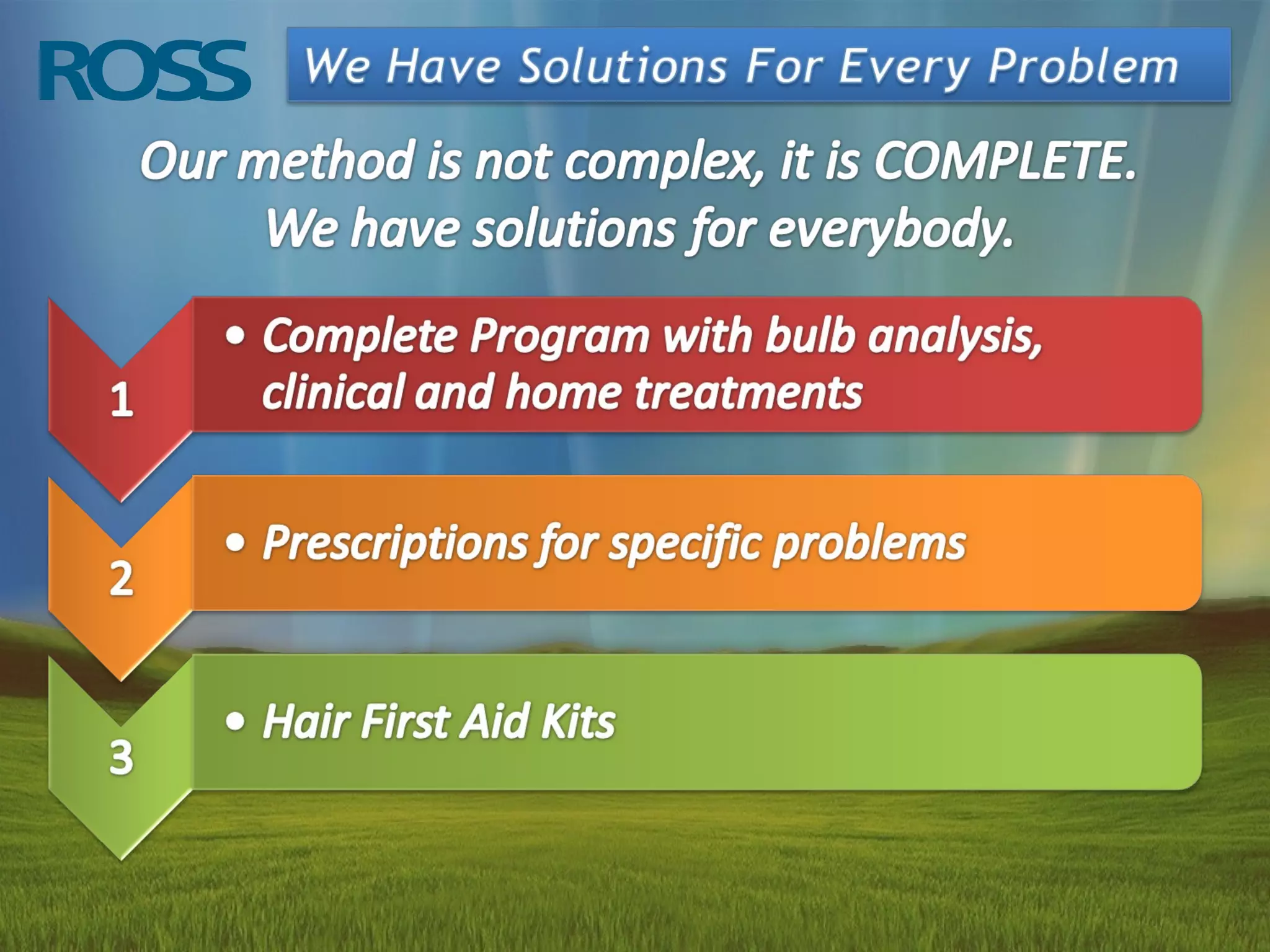 ROSS

We Have Solutions For Every Problem

Our method is not complex, it is COMPLETE.
We have solutions for everybody.

1
• Complete Program with bulb analysis, clinical and home treatments

2
• Prescriptions for specific problems

3
• Hair First Aid Kits